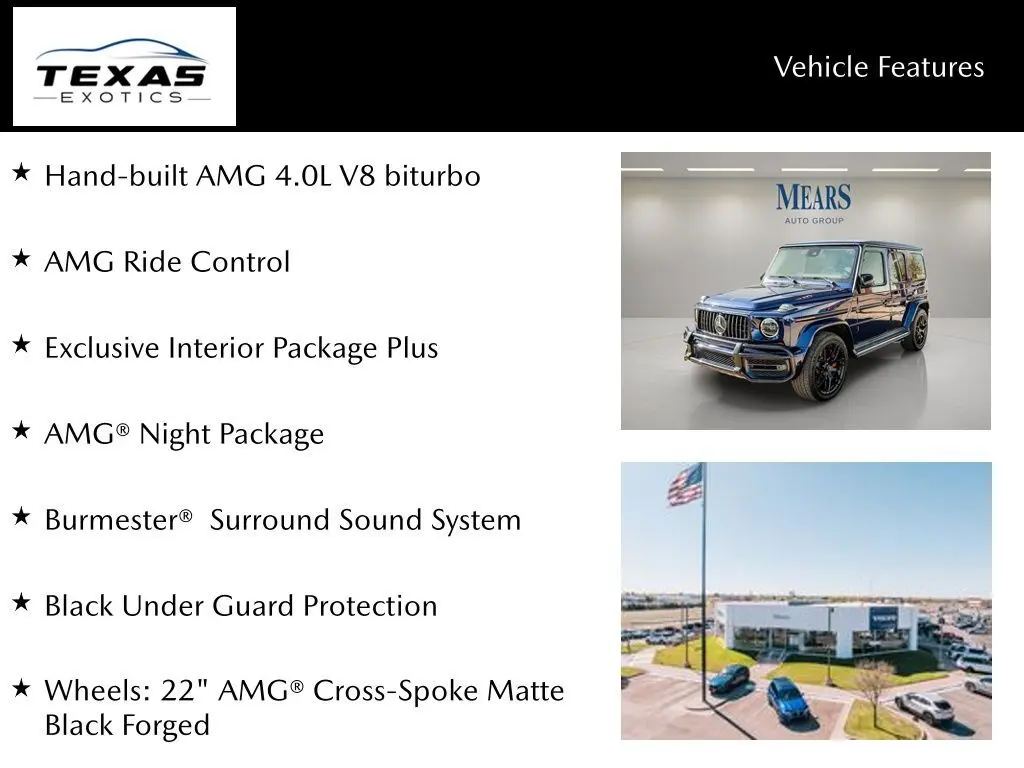 TEXAS
EXOTICS

Vehicle Features

★ Hand-built AMG 4.0L V8 biturbo

★ AMG Ride Control

★ Exclusive Interior Package Plus

★ AMG® Night Package

★ Burmester® Surround Sound System

★ Black Under Guard Protection

★ Wheels: 22" AMG® Cross-Spoke Matte Black Forged

MEARS
AUTO GROUP

VOLVO